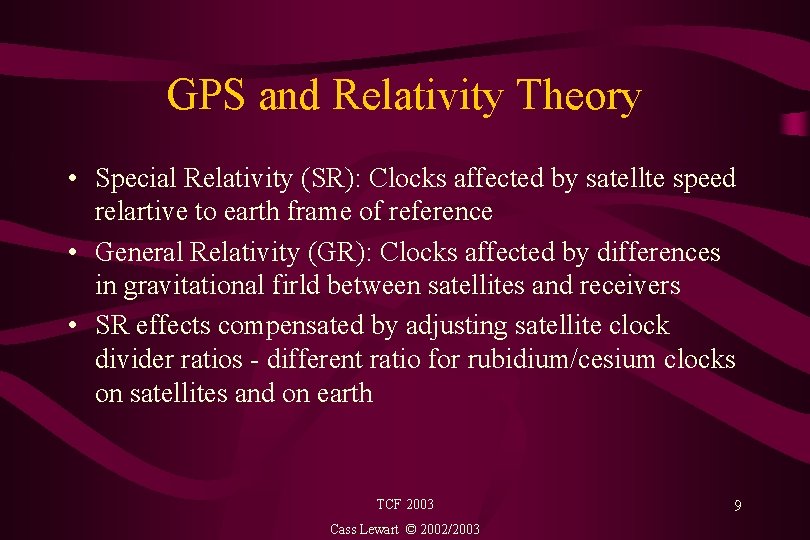 GPS and Relativity Theory

• Special Relativity (SR): Clocks affected by satellte speed relartive to earth frame of reference

• General Relativity (GR): Clocks affected by differences in gravitational firld between satellites and receivers

• SR effects compensated by adjusting satellite clock divider ratios - different ratio for rubidium/cesium clocks on satellites and on earth

TCF 2003

9

Cass Lewart © 2002/2003